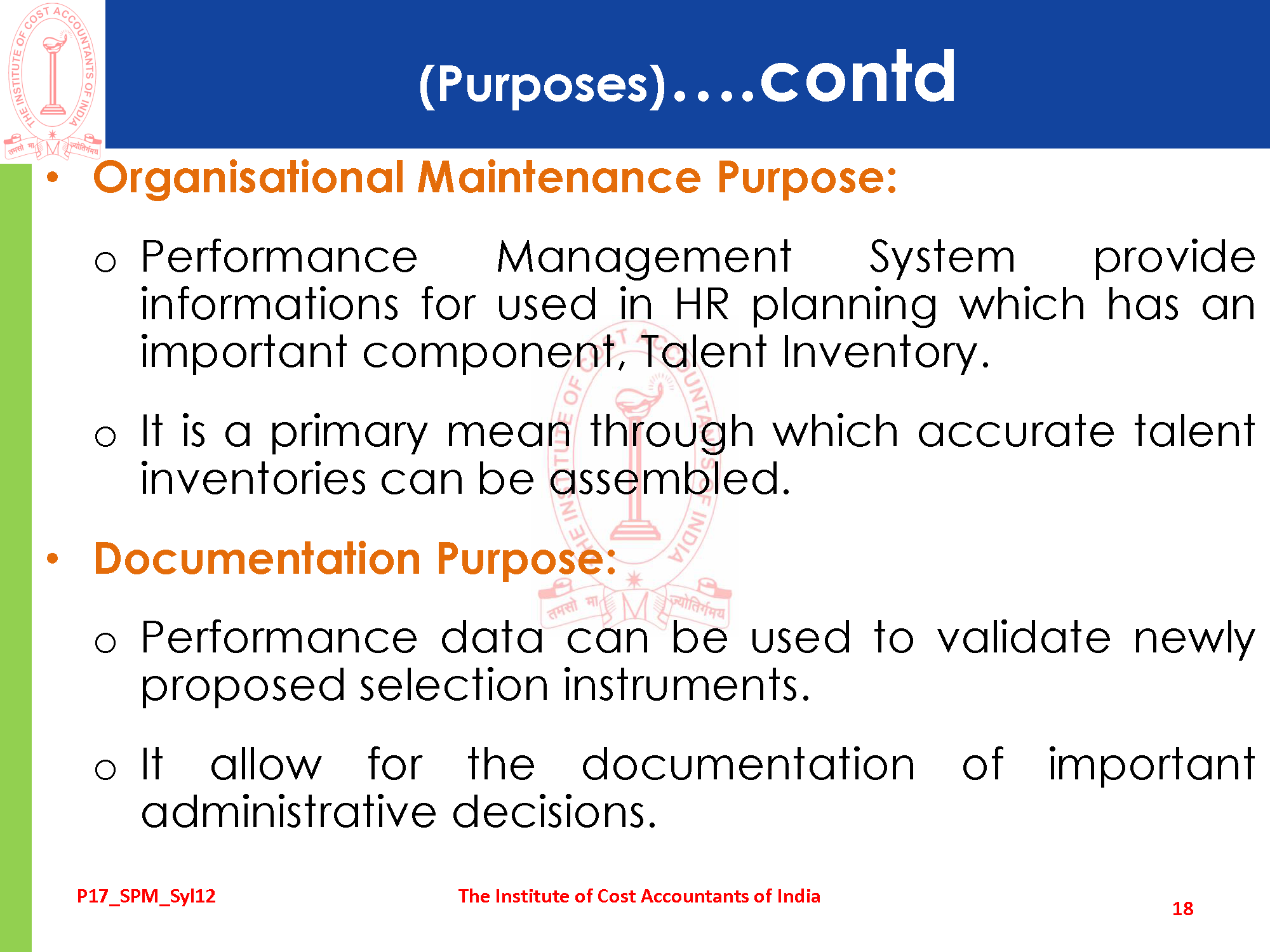 THE INSTITUTE OF COST ACCOUNTANTS OF INDIA
तमसो मा ज्योतिर्गमय

(Purposes)….contd

• Organisational Maintenance Purpose:

o Performance Management System provide informations for used in HR planning which has an important component, Talent Inventory.

o It is a primary mean through which accurate talent inventories can be assembled.

• Documentation Purpose:

o Performance data can be used to validate newly proposed selection instruments.

o It allow for the documentation of important administrative decisions.

P17_SPM_Syl12

The Institute of Cost Accountants of India

18